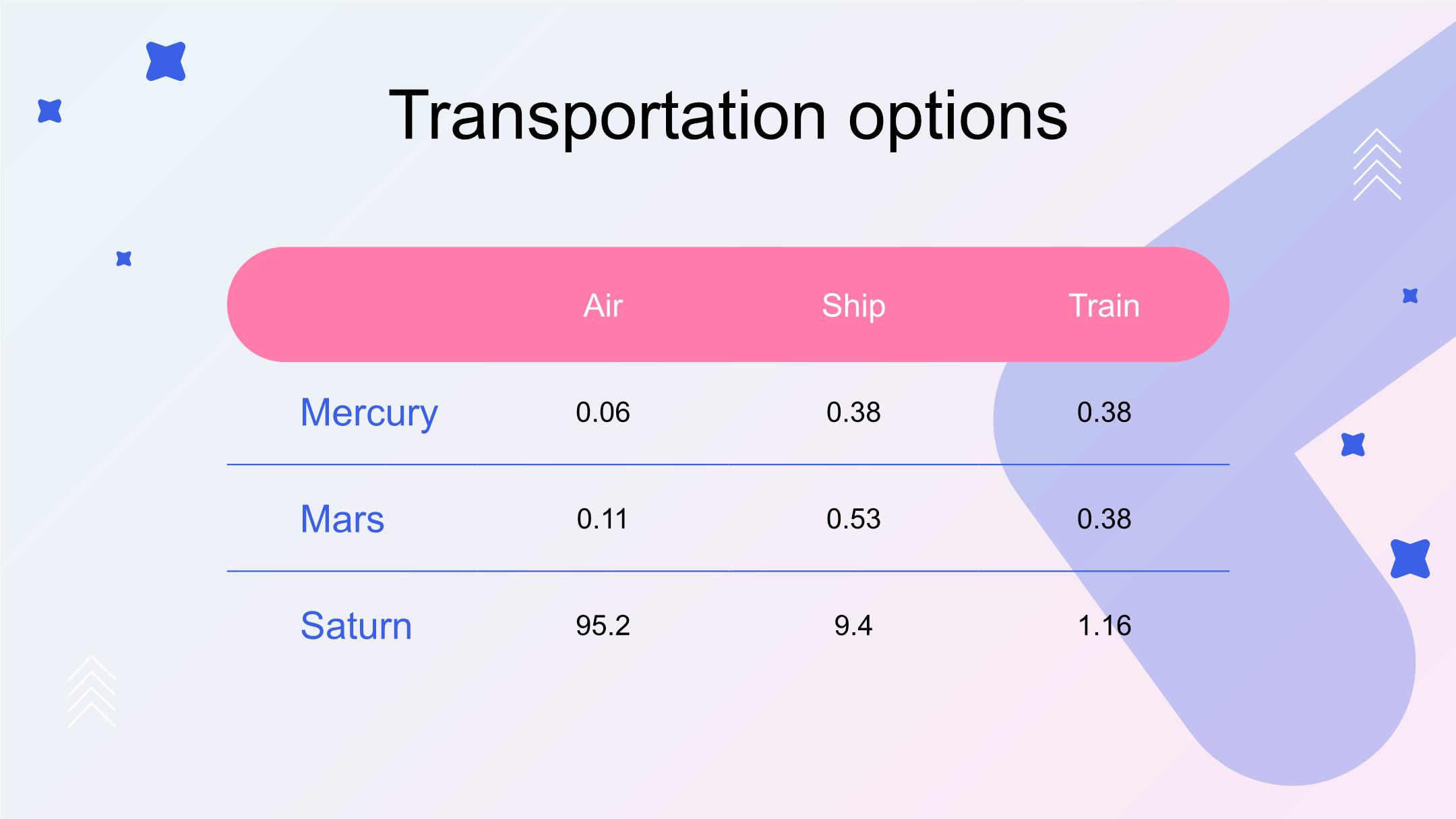 Transportation options

| | Air | Ship | Train |
|---|---|---|---|
| Mercury | 0.06 | 0.38 | 0.38 |
| Mars | 0.11 | 0.53 | 0.38 |
| Saturn | 95.2 | 9.4 | 1.16 |